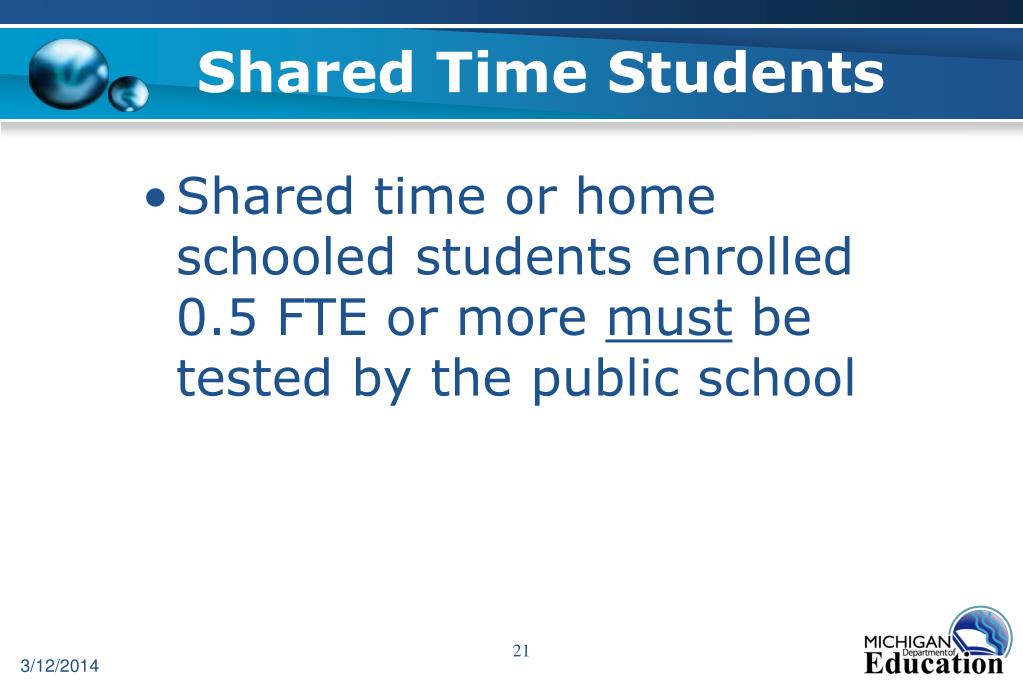 Shared Time Students

• Shared time or home schooled students enrolled 0.5 FTE or more must be tested by the public school

3/12/2014

21

MICHIGAN Department of Education